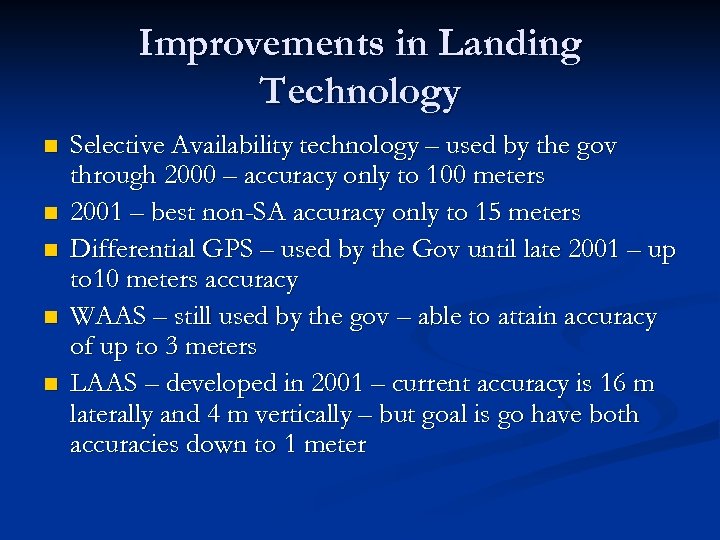 Improvements in Landing Technology

■ Selective Availability technology – used by the gov through 2000 – accuracy only to 100 meters
■ 2001 – best non-SA accuracy only to 15 meters
■ Differential GPS – used by the Gov until late 2001 – up to10 meters accuracy
■ WAAS – still used by the gov – able to attain accuracy of up to 3 meters
■ LAAS – developed in 2001 – current accuracy is 16 m laterally and 4 m vertically – but goal is go have both accuracies down to 1 meter